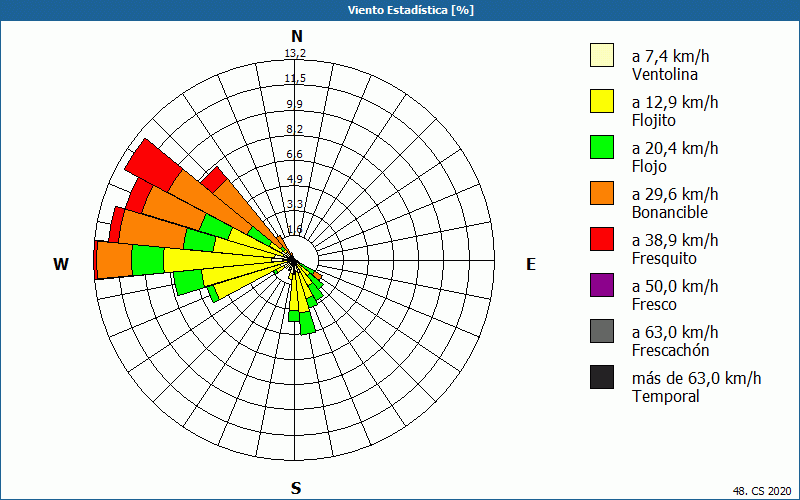 Viento Estadística [%]

N
13,2
11,5
9,9
8,2
6,6
4,9
3,3
1,6
W
E
S

a 7,4 km/h
Ventolina
a 12,9 km/h
Flojito
a 20,4 km/h
Flojo
a 29,6 km/h
Bonancible
a 38,9 km/h
Fresquito
a 50,0 km/h
Fresco
a 63,0 km/h
Frescachón
más de 63,0 km/h
Temporal

48. CS 2020